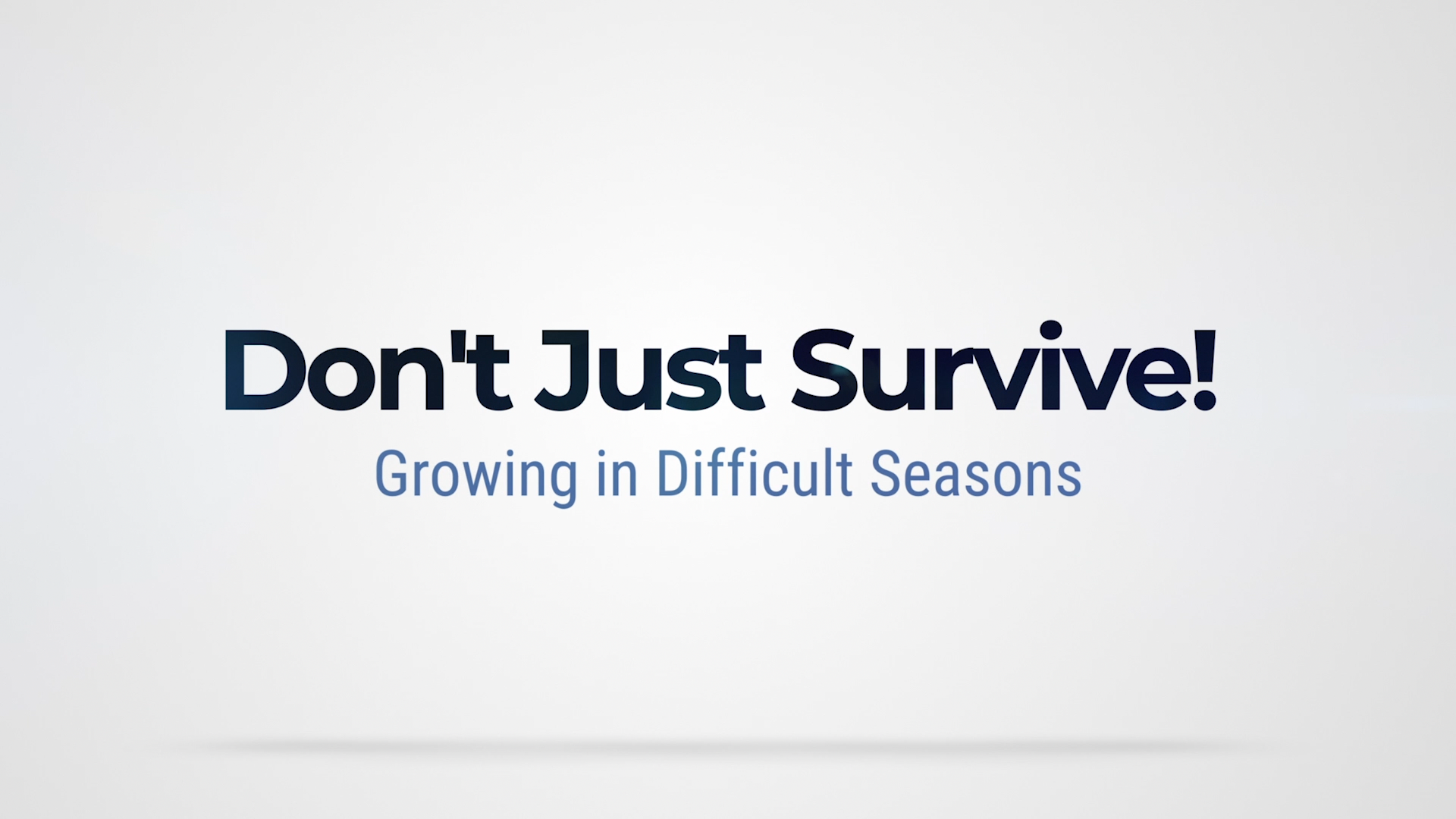 Don't Just Survive!
Growing in Difficult Seasons